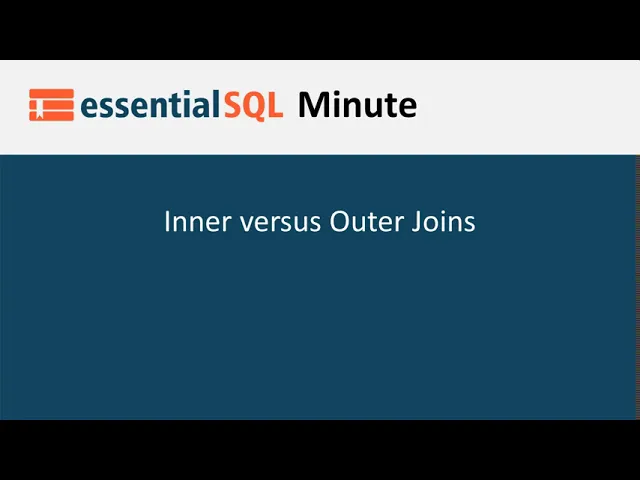 essentialSQL Minute

Inner versus Outer Joins